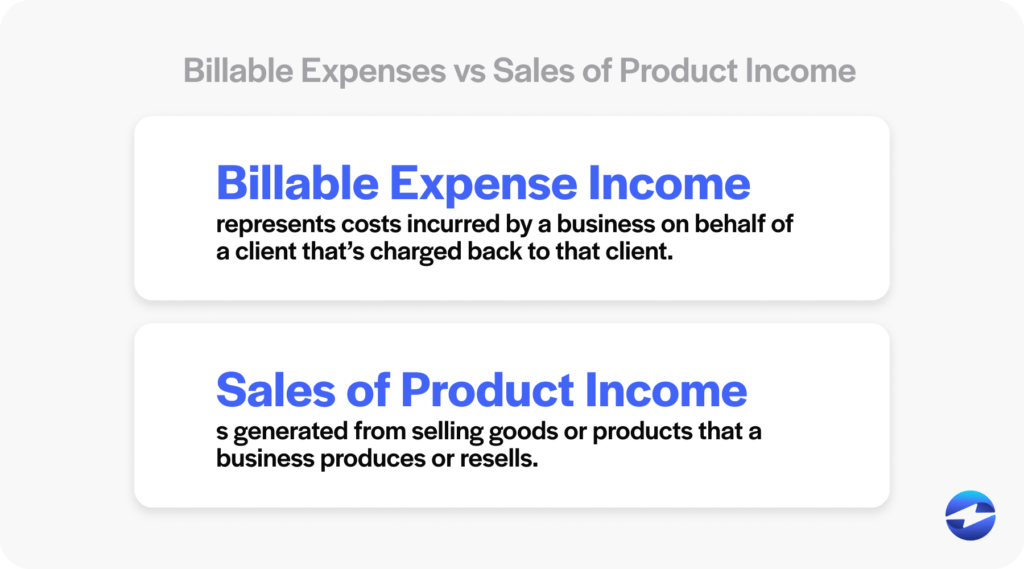 Billable Expenses vs Sales of Product Income

Billable Expense Income
represents costs incurred by a business on behalf of a client that's charged back to that client.

Sales of Product Income
s generated from selling goods or products that a business produces or resells.